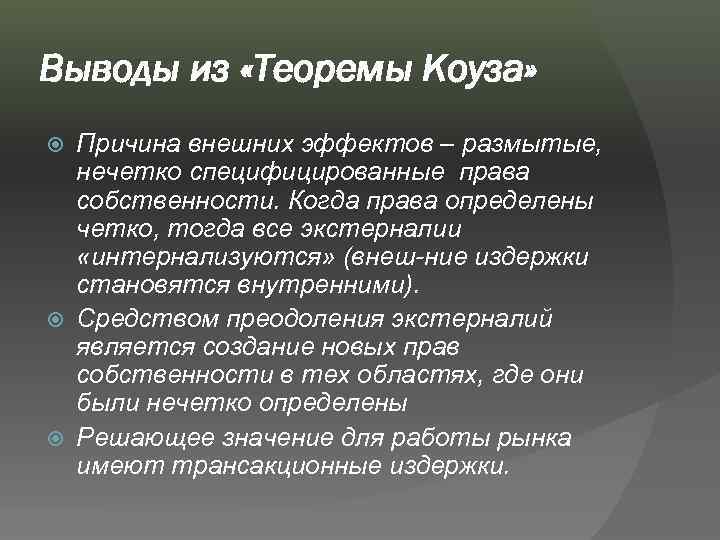 Выводы из «Теоремы Коуза»

Причина внешних эффектов – размытые, нечетко специфицированные права собственности. Когда права определены четко, тогда все экстерналии «интернализуются» (внеш-ние издержки становятся внутренними).

Средством преодоления экстерналий является создание новых прав собственности в тех областях, где они были нечетко определены

Решающее значение для работы рынка имеют трансакционные издержки.